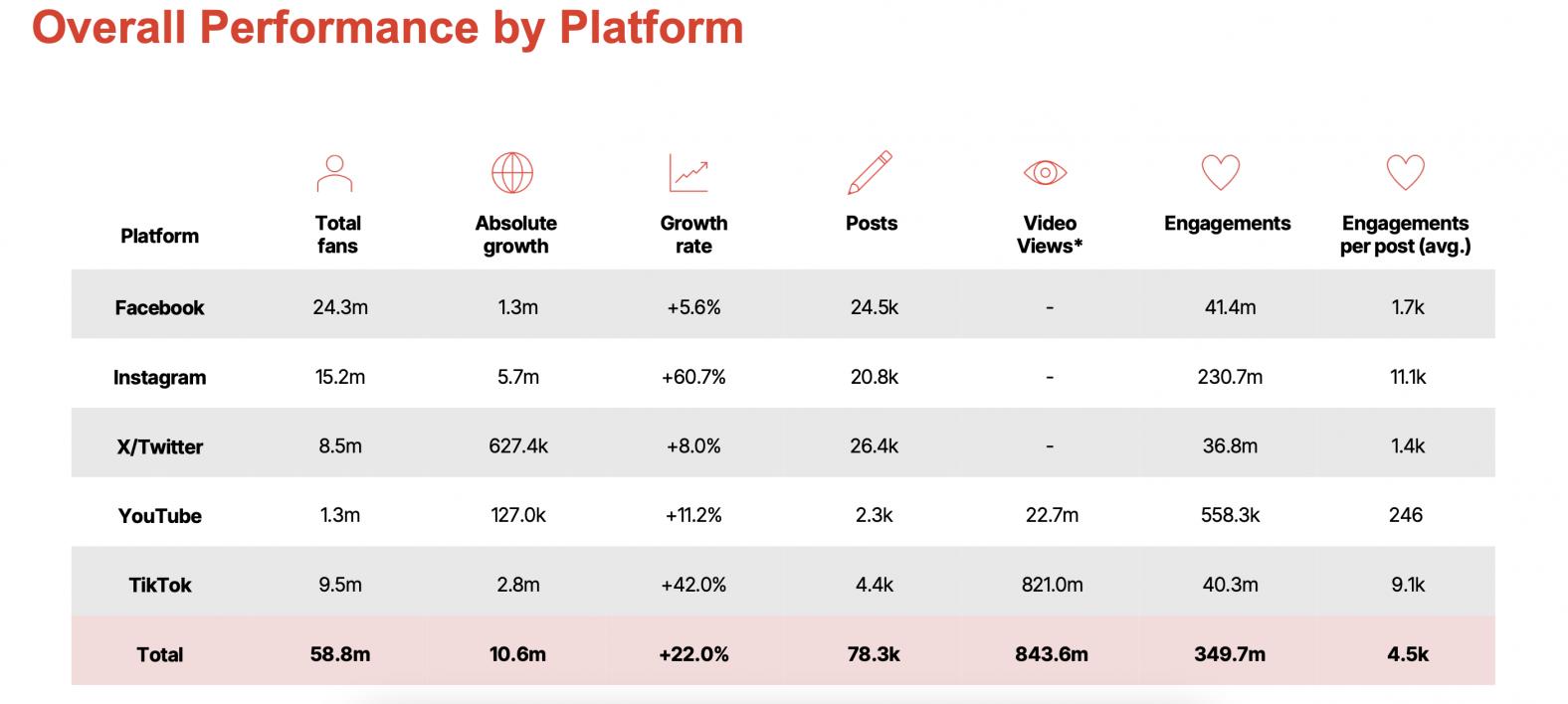 Overall Performance by Platform

| Platform | Total fans | Absolute growth | Growth rate | Posts | Video Views* | Engagements | Engagements per post (avg.) |
|---|---|---|---|---|---|---|---|
| Facebook | 24.3m | 1.3m | +5.6% | 24.5k | - | 41.4m | 1.7k |
| Instagram | 15.2m | 5.7m | +60.7% | 20.8k | - | 230.7m | 11.1k |
| X/Twitter | 8.5m | 627.4k | +8.0% | 26.4k | - | 36.8m | 1.4k |
| YouTube | 1.3m | 127.0k | +11.2% | 2.3k | 22.7m | 558.3k | 246 |
| TikTok | 9.5m | 2.8m | +42.0% | 4.4k | 821.0m | 40.3m | 9.1k |
| Total | 58.8m | 10.6m | +22.0% | 78.3k | 843.6m | 349.7m | 4.5k |